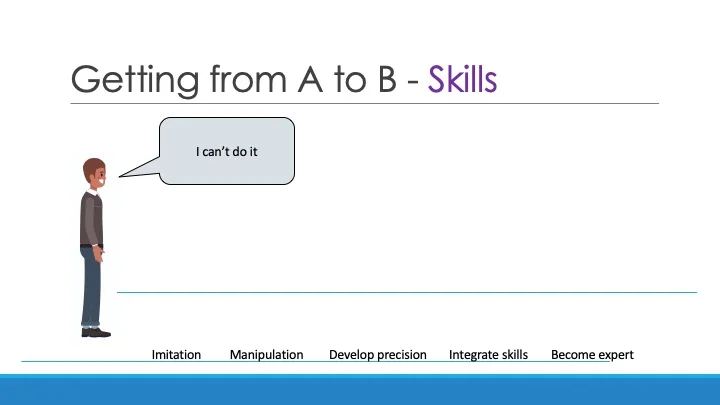 Getting from A to B - Skills

I can't do it

Imitation Manipulation Develop precision Integrate skills Become expert